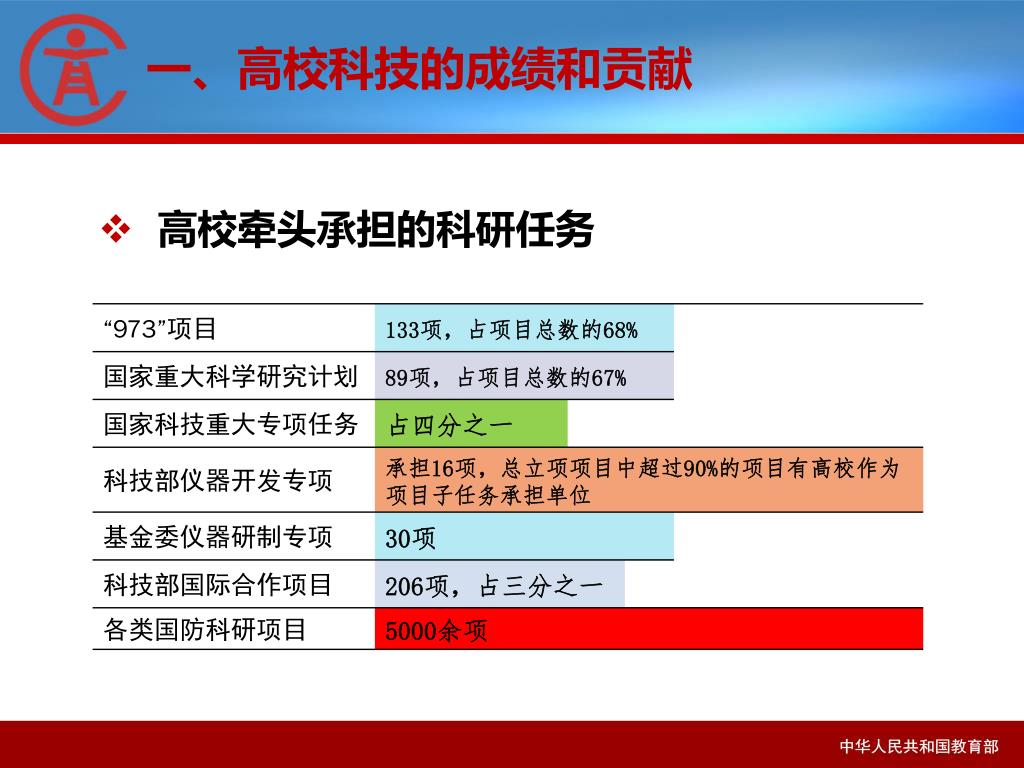 一、高校科技的成绩和贡献

❖ 高校牵头承担的科研任务

| | |
|---|---|
| “973”项目 | 133项，占项目总数的68% |
| 国家重大科学研究计划 | 89项，占项目总数的67% |
| 国家科技重大专项任务 | 占四分之一 |
| 科技部仪器开发专项 | 承担16项，总立项项目中超过90%的项目有高校作为项目子任务承担单位 |
| 基金委仪器研制专项 | 30项 |
| 科技部国际合作项目 | 206项，占三分之一 |
| 各类国防科研项目 | 5000余项 |

中华人民共和国教育部